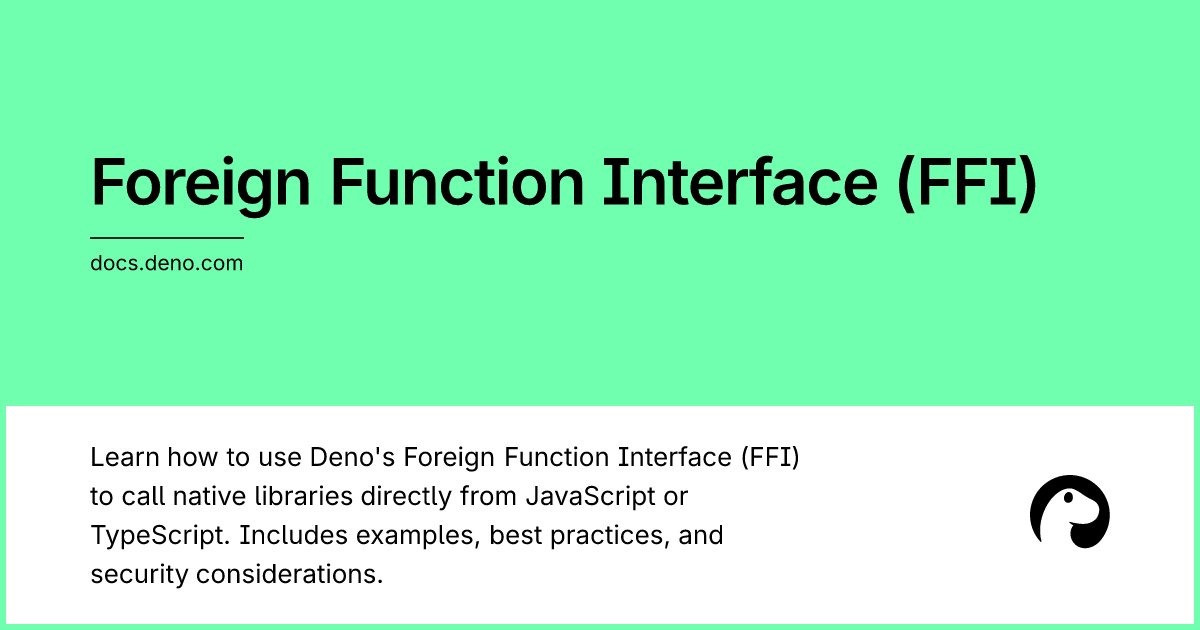 Foreign Function Interface (FFI)

docs.deno.com

Learn how to use Deno's Foreign Function Interface (FFI) to call native libraries directly from JavaScript or TypeScript. Includes examples, best practices, and security considerations.